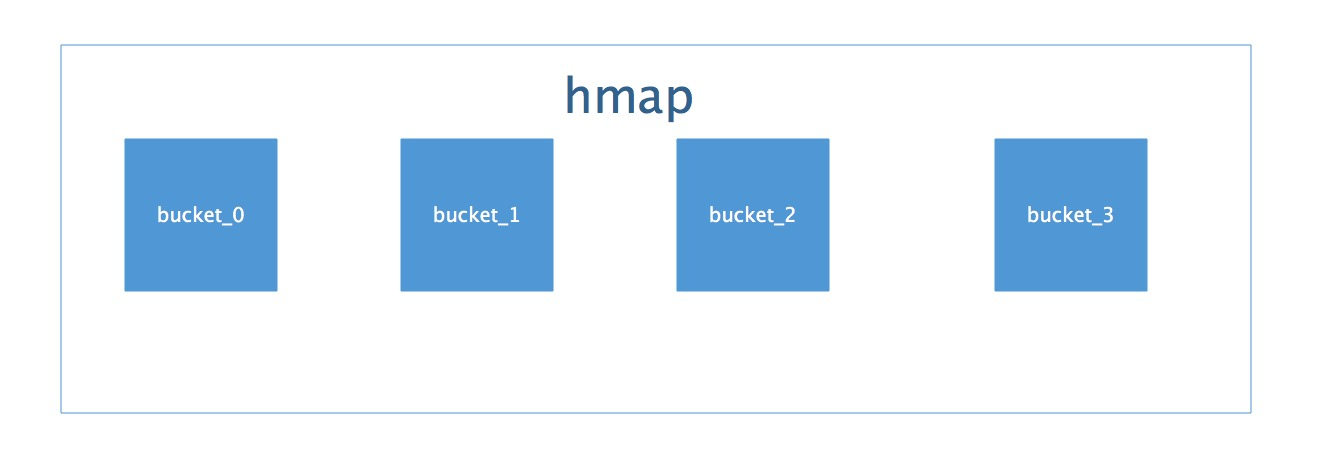 hmap

bucket_0

bucket_1

bucket_2

bucket_3